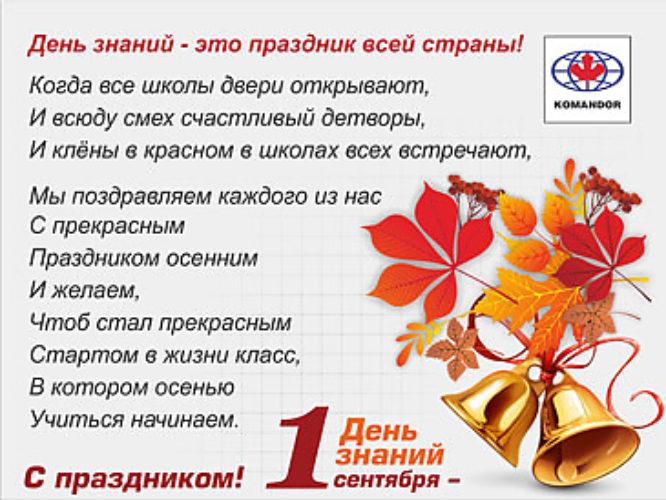 День знаний - это праздник всей страны!

KOMANDOR

Когда все школы двери открывают,
И всюду смех счастливый детворы,
И клёны в красном в школах всех встречают,

Мы поздравляем каждого из нас
С прекрасным
Праздником осенним
И желаем,
Чтоб стал прекрасным
Стартом в жизни класс,
В котором осенью
Учиться начинаем.

С праздником!

1 сентября – День знаний